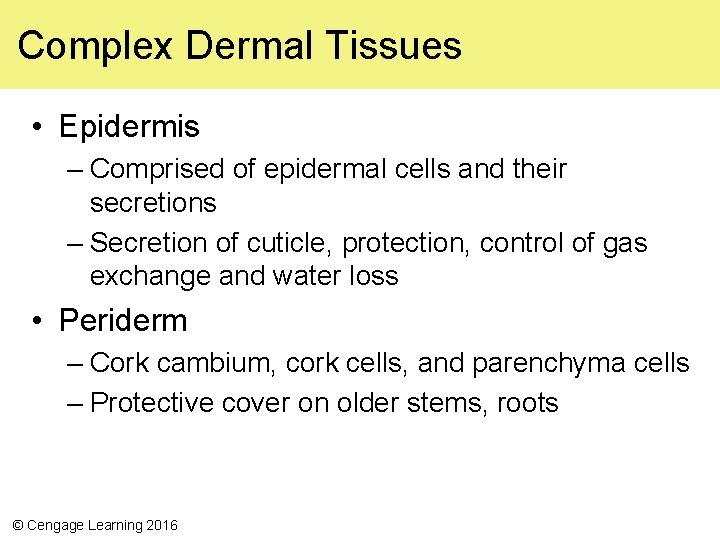 Complex Dermal Tissues

• Epidermis
– Comprised of epidermal cells and their secretions
– Secretion of cuticle, protection, control of gas exchange and water loss

• Periderm
– Cork cambium, cork cells, and parenchyma cells
– Protective cover on older stems, roots

© Cengage Learning 2016